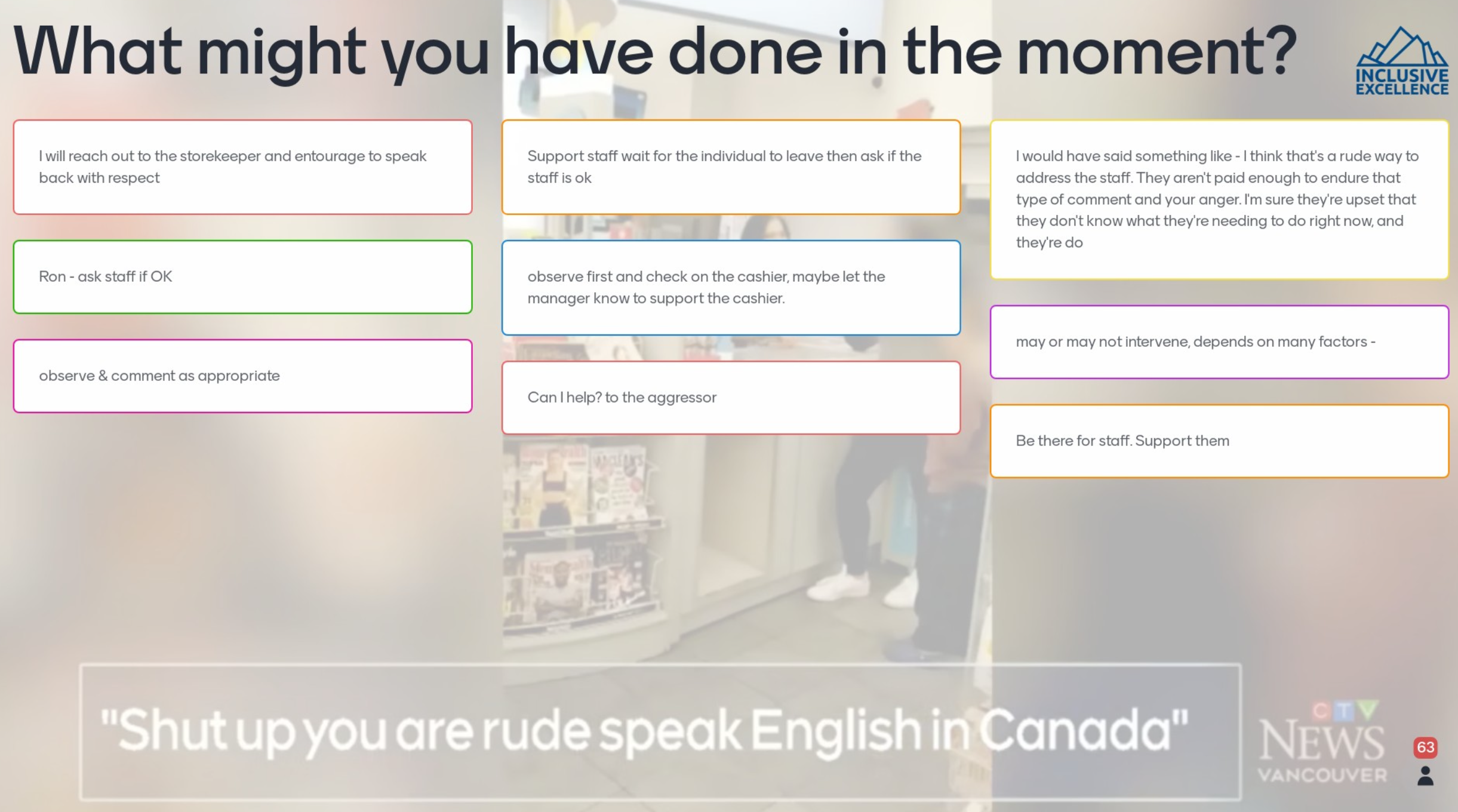 What might you have done in the moment?

INCLUSIVE EXCELLENCE

I will reach out to the storekeeper and entourage to speak back with respect

Ron - ask staff if OK

observe & comment as appropriate

Support staff wait for the individual to leave then ask if the staff is ok

observe first and check on the cashier, maybe let the manager know to support the cashier.

Can I help? to the aggressor

I would have said something like - I think that's a rude way to address the staff. They aren't paid enough to endure that type of comment and your anger. I'm sure they're upset that they don't know what they're needing to do right now, and they're do

may or may not intervene, depends on many factors -

Be there for staff. Support them

"Shut up you are rude speak English in Canada"

CTV NEWS VANCOUVER

63